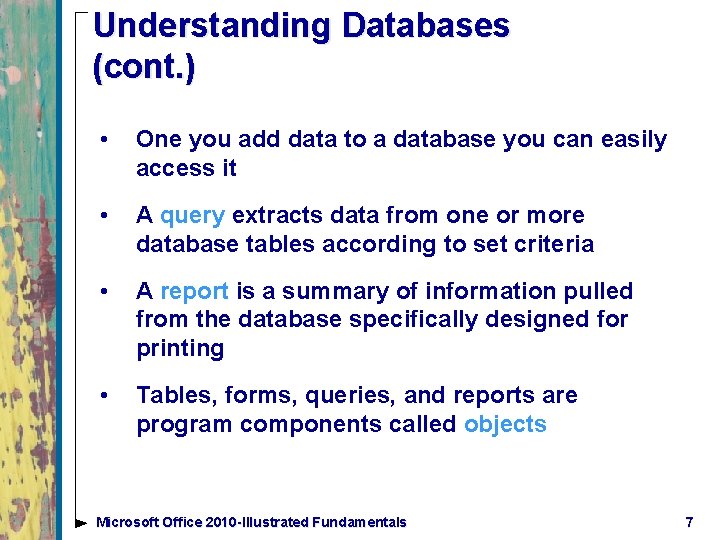 Understanding Databases (cont.)

• One you add data to a database you can easily access it

• A query extracts data from one or more database tables according to set criteria

• A report is a summary of information pulled from the database specifically designed for printing

• Tables, forms, queries, and reports are program components called objects

Microsoft Office 2010-Illustrated Fundamentals

7